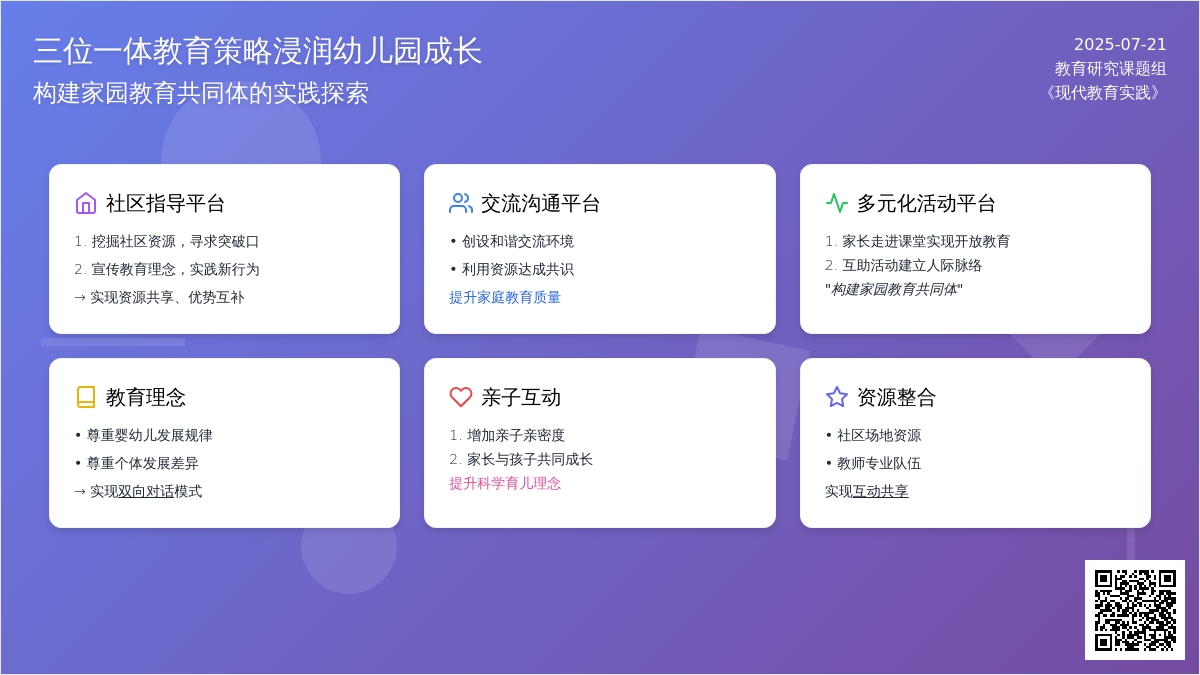 三位一体教育策略浸润幼儿园成长
构建家园教育共同体的实践探索

2025-07-21
教育研究课题组
《现代教育实践》

社区指导平台
1. 挖掘社区资源，寻求突破口
2. 宣传教育理念，实践新行为
→ 实现资源共享、优势互补

交流沟通平台
• 创设和谐交流环境
• 利用资源达成共识
提升家庭教育质量

多元化活动平台
1. 家长走进课堂实现开放教育
2. 互助活动建立人际脉络
"构建家园教育共同体"

教育理念
• 尊重婴幼儿发展规律
• 尊重个体发展差异
→ 实现双向对话模式

亲子互动
1. 增加亲子亲密度
2. 家长与孩子共同成长
提升科学育儿理念

资源整合
• 社区场地资源
• 教师专业队伍
实现互动共享